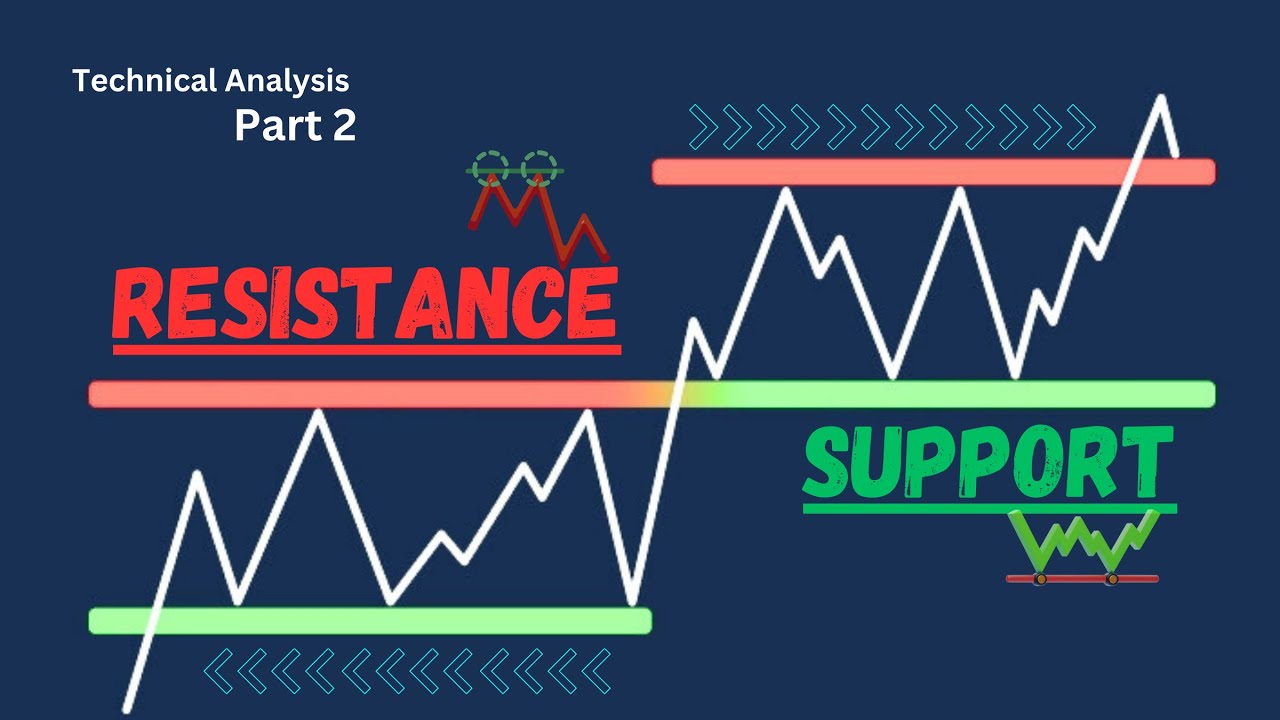 Technical Analysis
Part 2

RESISTANCE

SUPPORT